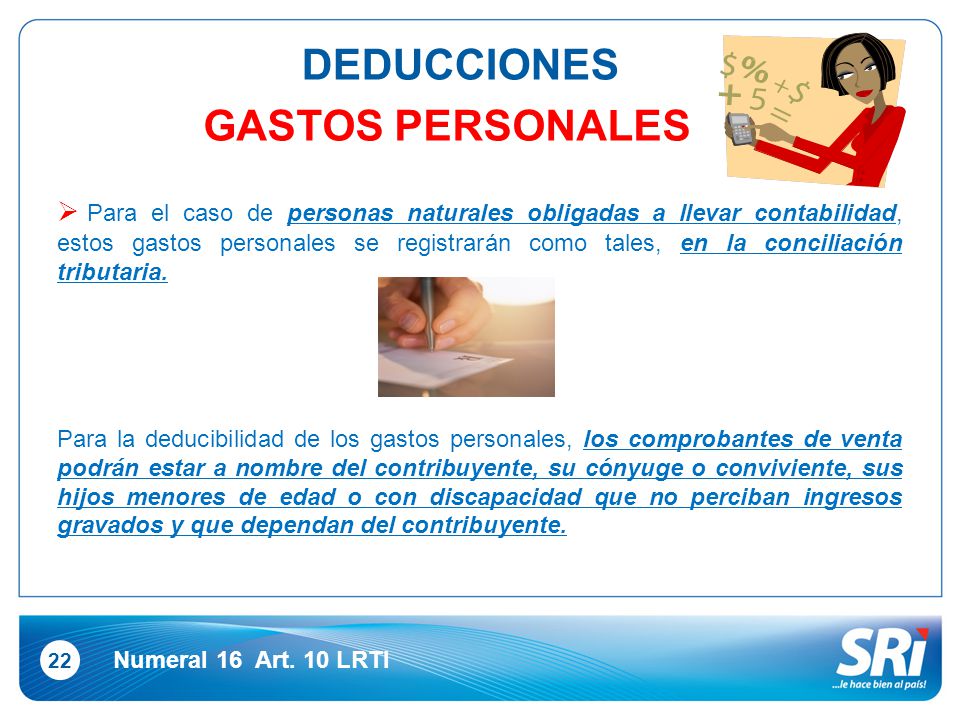 DEDUCCIONES

GASTOS PERSONALES

$ % + $ + 5 =

➢ Para el caso de personas naturales obligadas a llevar contabilidad, estos gastos personales se registrarán como tales, en la conciliación tributaria.

Para la deducibilidad de los gastos personales, los comprobantes de venta podrán estar a nombre del contribuyente, su cónyuge o conviviente, sus hijos menores de edad o con discapacidad que no perciban ingresos gravados y que dependan del contribuyente.

22

Numeral 16 Art. 10 LRTI

SRi
...le hace bien al país!